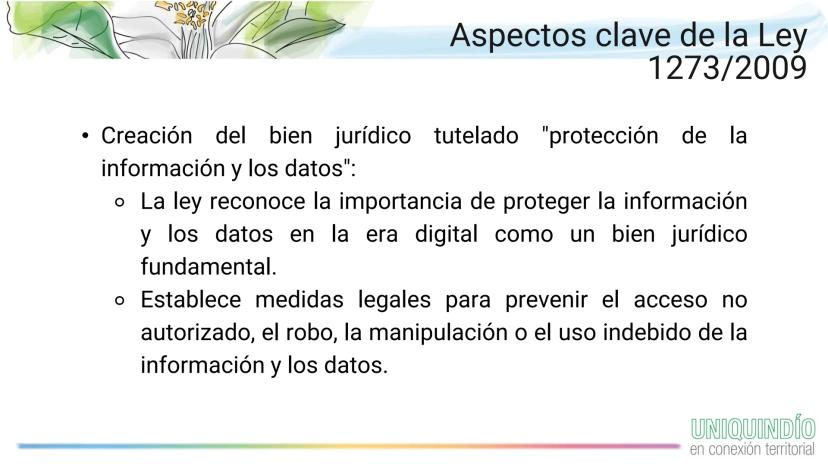 Aspectos clave de la Ley 1273/2009

• Creación del bien jurídico tutelado "protección de la información y los datos":
 ◦ La ley reconoce la importancia de proteger la información y los datos en la era digital como un bien jurídico fundamental.
 ◦ Establece medidas legales para prevenir el acceso no autorizado, el robo, la manipulación o el uso indebido de la información y los datos.

UNIQUINDÍO
en conexión territorial